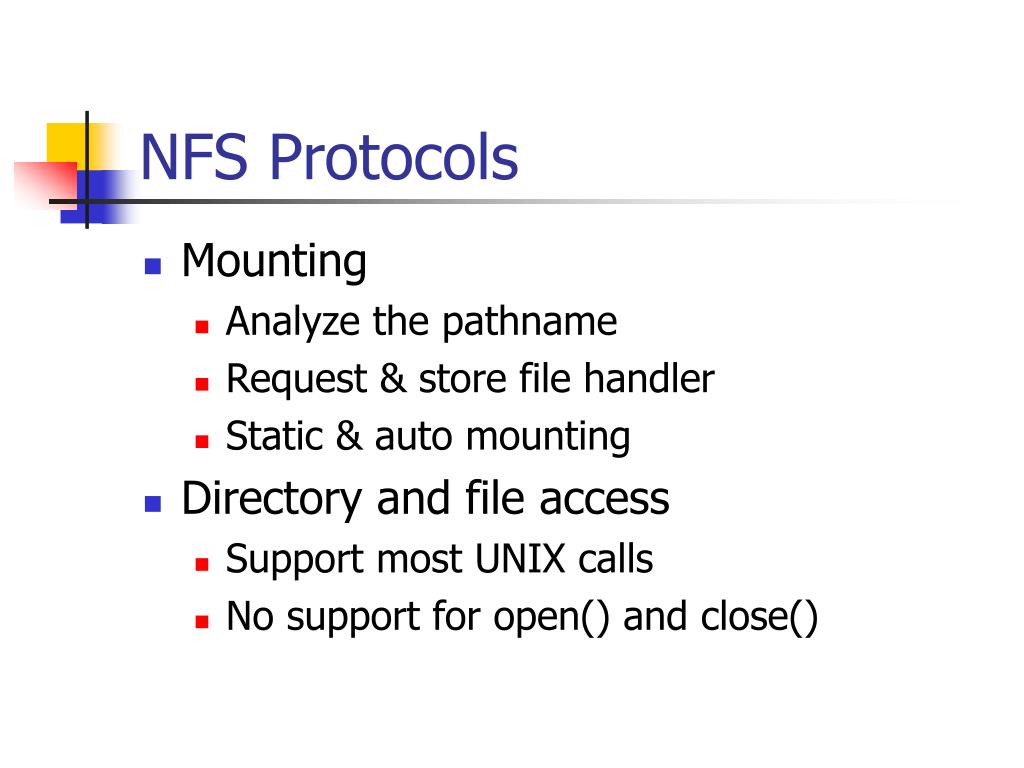 NFS Protocols

- Mounting
  - Analyze the pathname
  - Request & store file handler
  - Static & auto mounting
- Directory and file access
  - Support most UNIX calls
  - No support for open() and close()